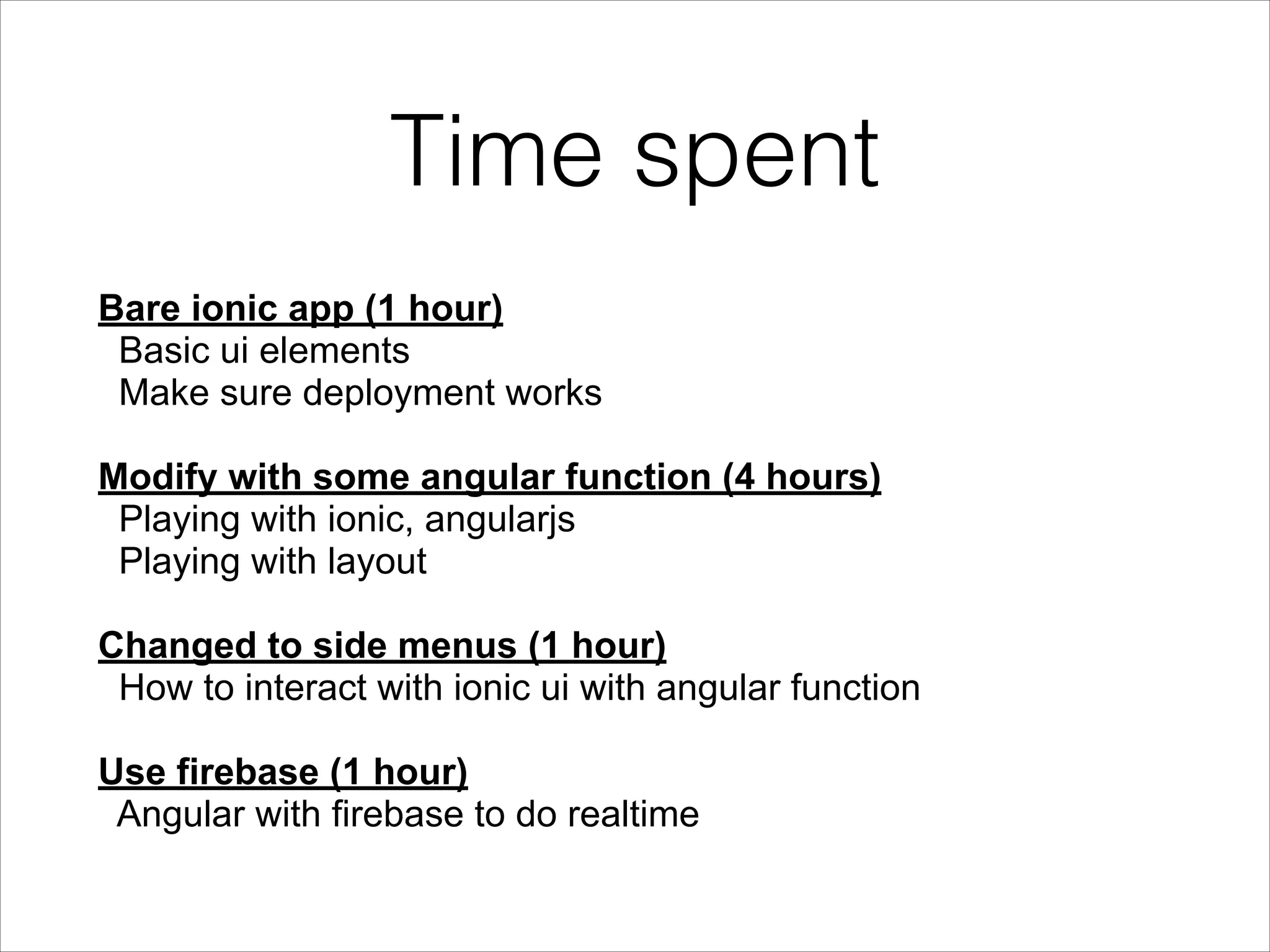 Time spent

Bare ionic app (1 hour)
Basic ui elements
Make sure deployment works

Modify with some angular function (4 hours)
Playing with ionic, angularjs
Playing with layout

Changed to side menus (1 hour)
How to interact with ionic ui with angular function

Use firebase (1 hour)
Angular with firebase to do realtime